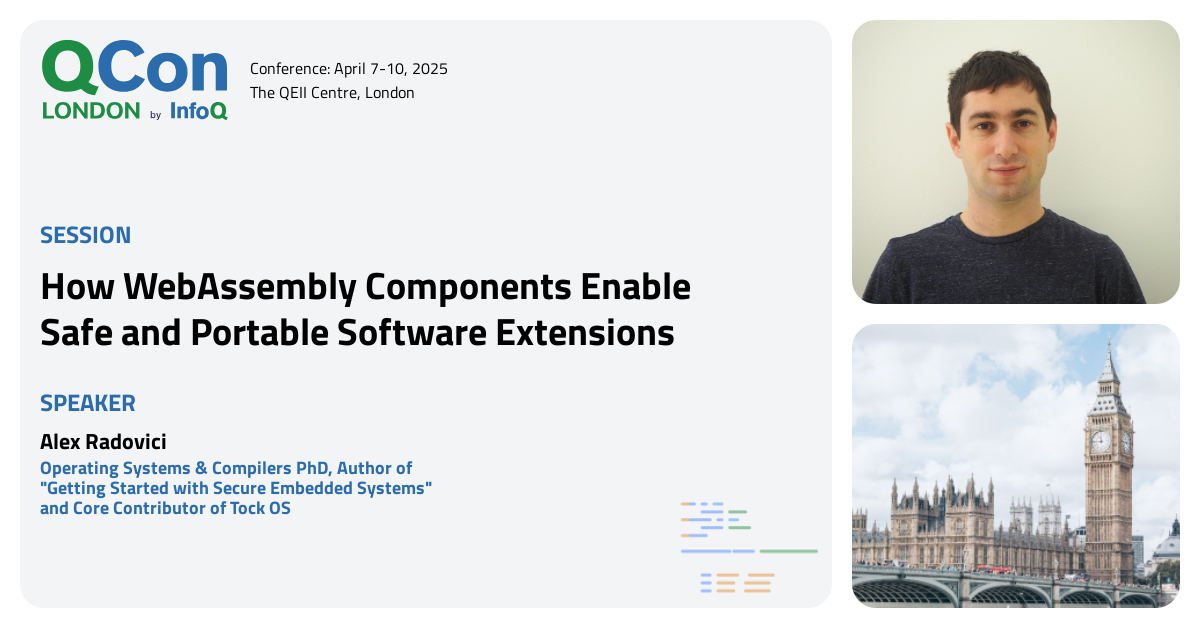 QCon LONDON by InfoQ

Conference: April 7-10, 2025
The QEII Centre, London

SESSION

How WebAssembly Components Enable Safe and Portable Software Extensions

SPEAKER

Alex Radovici

Operating Systems & Compilers PhD, Author of "Getting Started with Secure Embedded Systems" and Core Contributor of Tock OS